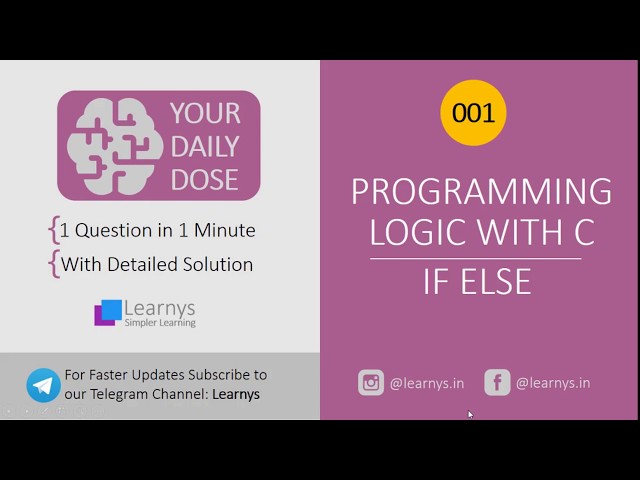 YOUR DAILY DOSE

{1 Question in 1 Minute
{With Detailed Solution

Learnys
Simpler Learning

For Faster Updates Subscribe to our Telegram Channel: Learnys

001

PROGRAMMING LOGIC WITH C

IF ELSE

@learnys.in @learnys.in